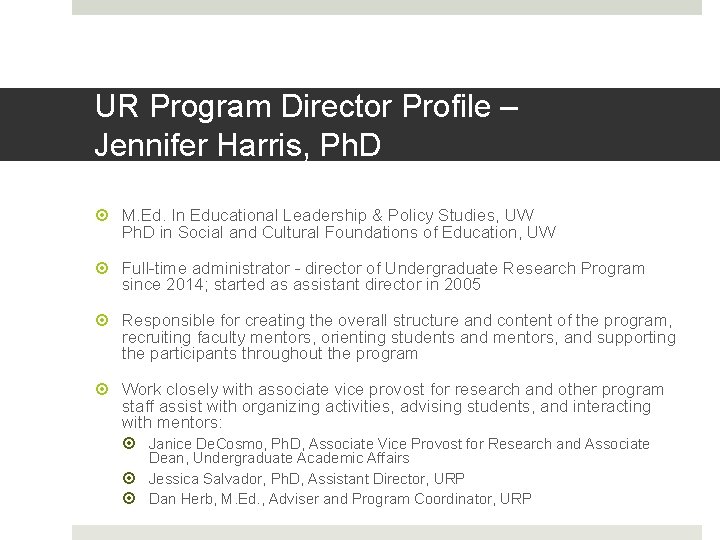 UR Program Director Profile – Jennifer Harris, PhD

M.Ed. In Educational Leadership & Policy Studies, UW
PhD in Social and Cultural Foundations of Education, UW

Full-time administrator - director of Undergraduate Research Program since 2014; started as assistant director in 2005

Responsible for creating the overall structure and content of the program, recruiting faculty mentors, orienting students and mentors, and supporting the participants throughout the program

Work closely with associate vice provost for research and other program staff assist with organizing activities, advising students, and interacting with mentors:

Janice DeCosmo, PhD, Associate Vice Provost for Research and Associate Dean, Undergraduate Academic Affairs

Jessica Salvador, PhD, Assistant Director, URP

Dan Herb, M.Ed., Adviser and Program Coordinator, URP